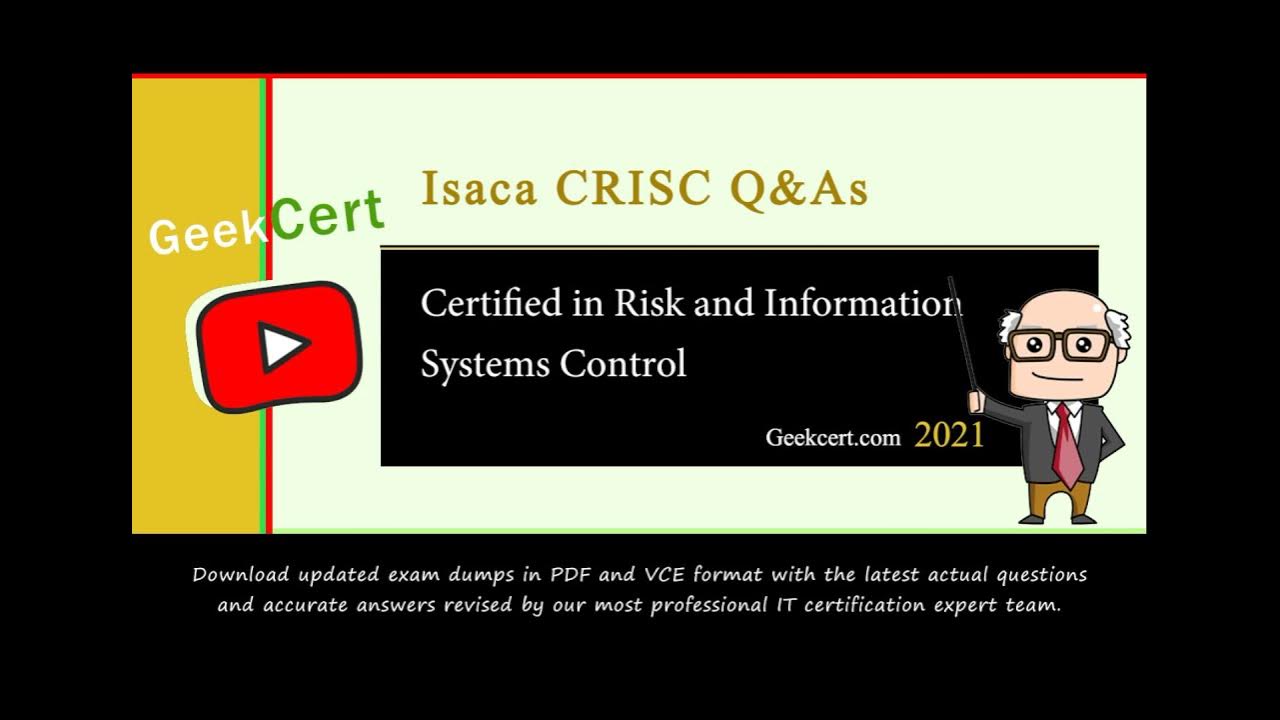 GeekCert

Isaca CRISC Q&As

Certified in Risk and Information Systems Control

Geekcert.com 2021

Download updated exam dumps in PDF and VCE format with the latest actual questions and accurate answers revised by our most professional IT certification expert team.